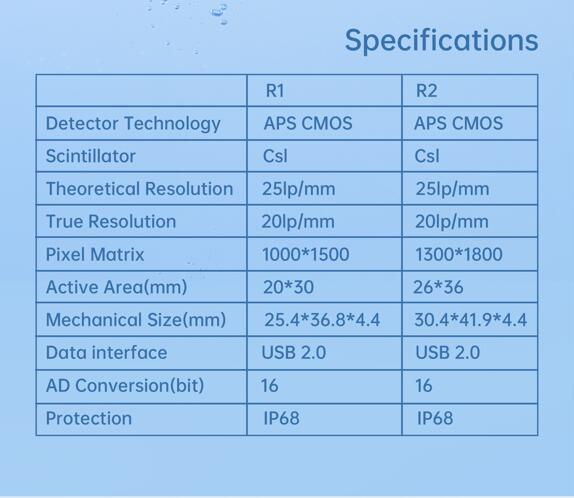 Specifications

| | R1 | R2 |
|---|---|---|
| Detector Technology | APS CMOS | APS CMOS |
| Scintillator | Csl | Csl |
| Theoretical Resolution | 25lp/mm | 25lp/mm |
| True Resolution | 20lp/mm | 20lp/mm |
| Pixel Matrix | 1000*1500 | 1300*1800 |
| Active Area(mm) | 20*30 | 26*36 |
| Mechanical Size(mm) | 25.4*36.8*4.4 | 30.4*41.9*4.4 |
| Data interface | USB 2.0 | USB 2.0 |
| AD Conversion(bit) | 16 | 16 |
| Protection | IP68 | IP68 |